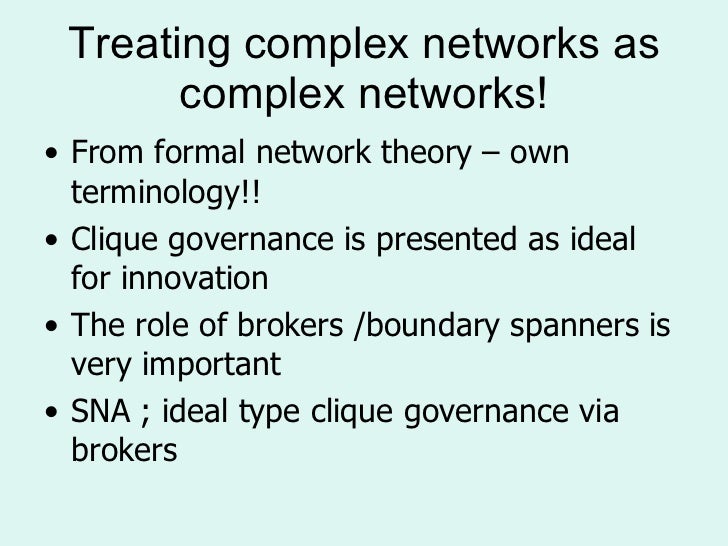 Treating complex networks as complex networks!

• From formal network theory – own terminology!!
• Clique governance is presented as ideal for innovation
• The role of brokers /boundary spanners is very important
• SNA ; ideal type clique governance via brokers